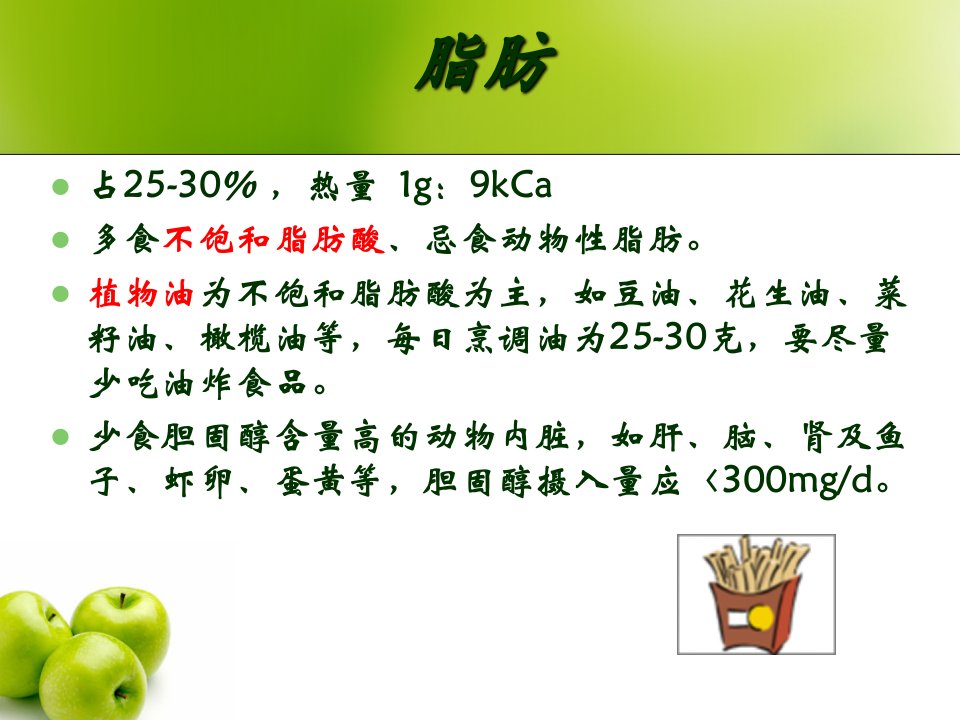 脂肪

占25-30%，热量 1g：9kCa

多食不饱和脂肪酸、忌食动物性脂肪。

植物油为不饱和脂肪酸为主，如豆油、花生油、菜籽油、橄榄油等，每日烹调油为25-30克，要尽量少吃油炸食品。

少食胆固醇含量高的动物内脏，如肝、脑、肾及鱼子、虾卵、蛋黄等，胆固醇摄入量应 <300mg/d。